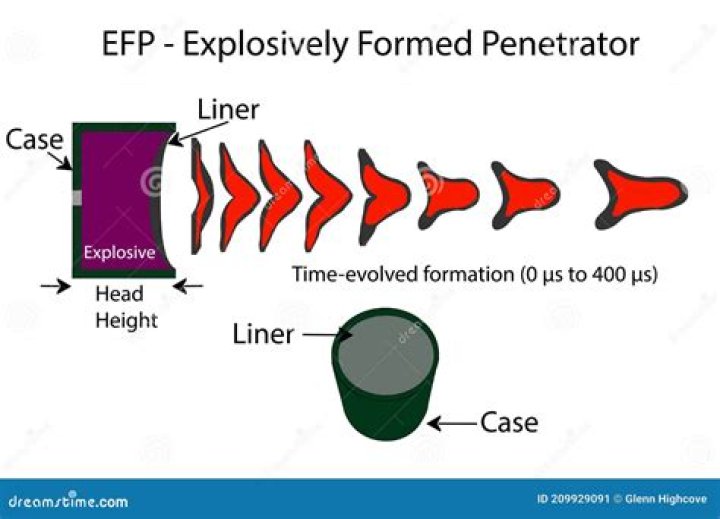 EFP - Explosively Formed Penetrator

Case

Liner

Explosive

Head Height

Time-evolved formation (0 μs to 400 μs)

Liner

Case

dreamstime.com

ID 209929091 © Glenn Highcove